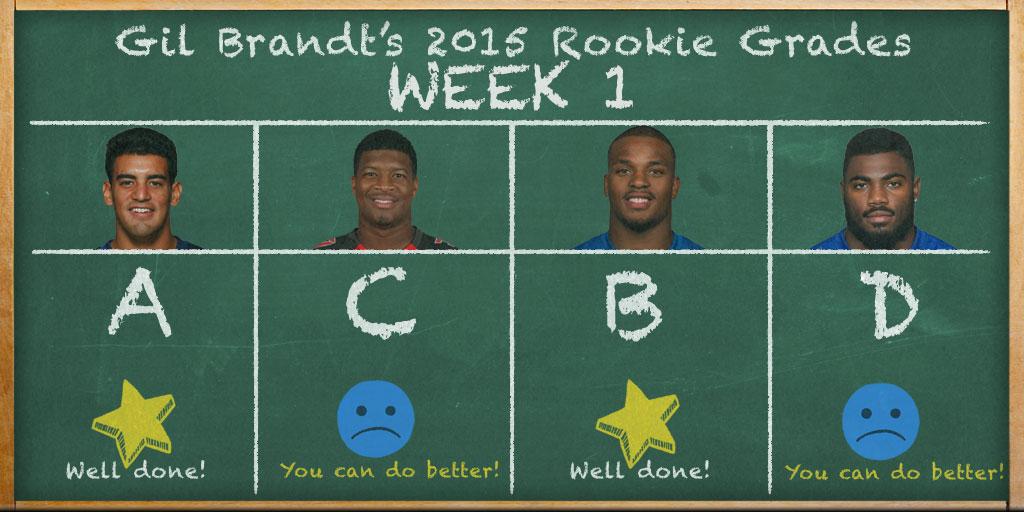 Gil Brandt's 2015 Rookie Grades
WEEK 1

| A | C | B | D |
|---|---|---|---|
| Well done! | You can do better! | Well done! | You can do better! |